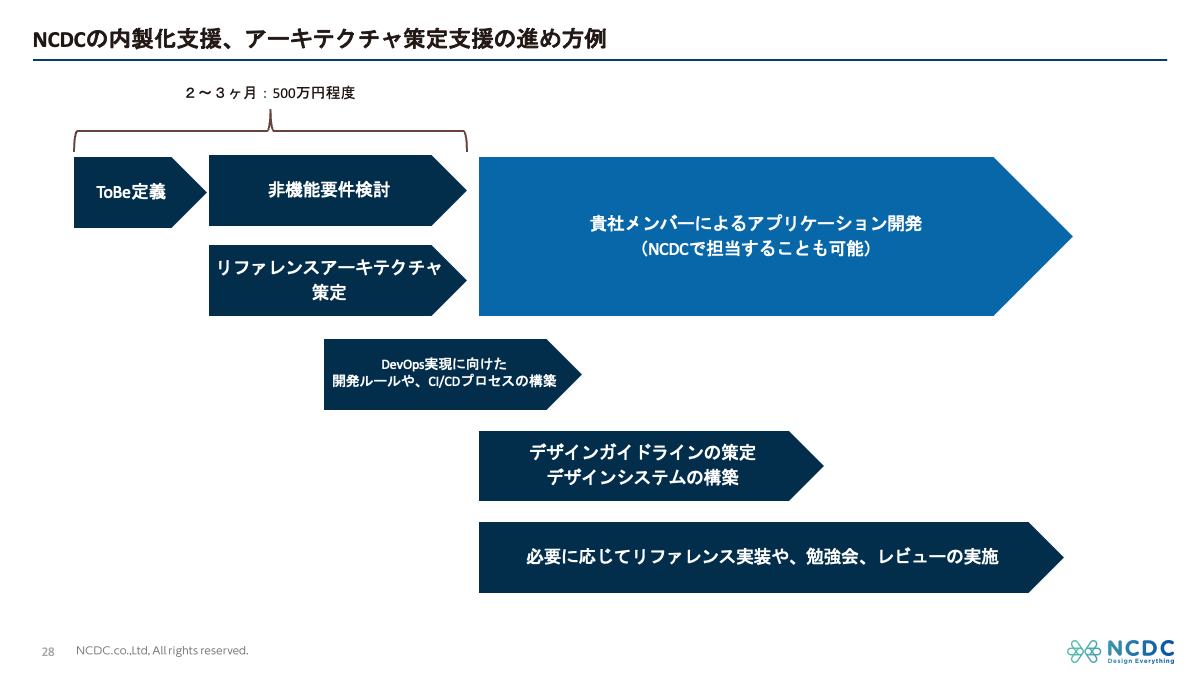 NCDCの内製化支援、アーキテクチャ策定支援の進め方例

２〜３ヶ月：500万円程度

ToBe定義

非機能要件検討

リファレンスアーキテクチャ策定

貴社メンバーによるアプリケーション開発
（NCDCで担当することも可能）

DevOps実現に向けた
開発ルールや、CI/CDプロセスの構築

デザインガイドラインの策定
デザインシステムの構築

必要に応じてリファレンス実装や、勉強会、レビューの実施

28 NCDC.co.,Ltd, All rights reserved.

NCDC
Design Everything